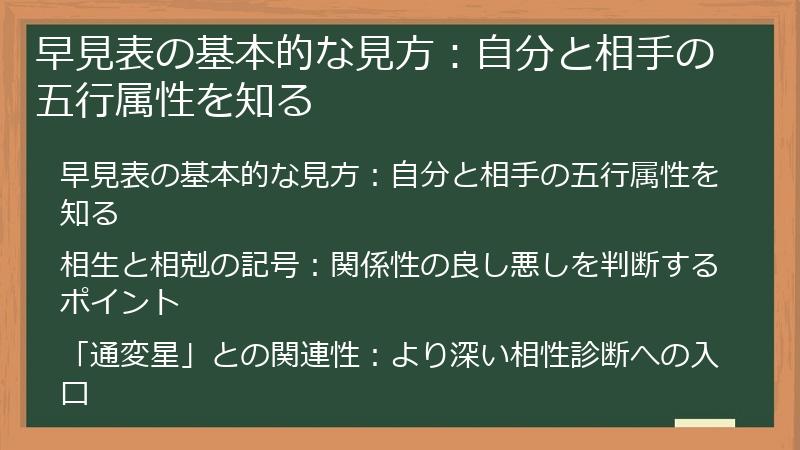 早見表の基本的な見方：自分と相手の五行属性を知る

早見表の基本的な見方：自分と相手の五行属性を知る

相生と相剋の記号：関係性の良し悪しを判断するポイント

「通変星」との関連性：より深い相性診断への入口